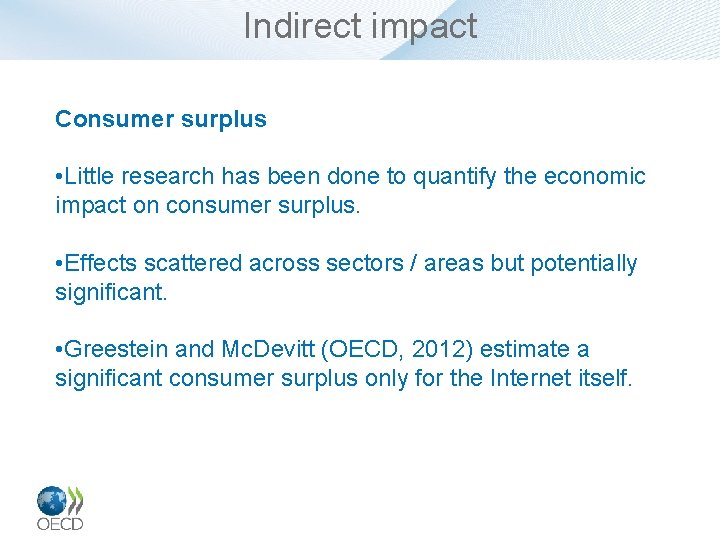 Indirect impact

Consumer surplus

•Little research has been done to quantify the economic impact on consumer surplus.

•Effects scattered across sectors / areas but potentially significant.

•Greestein and McDevitt (OECD, 2012) estimate a significant consumer surplus only for the Internet itself.

OECD